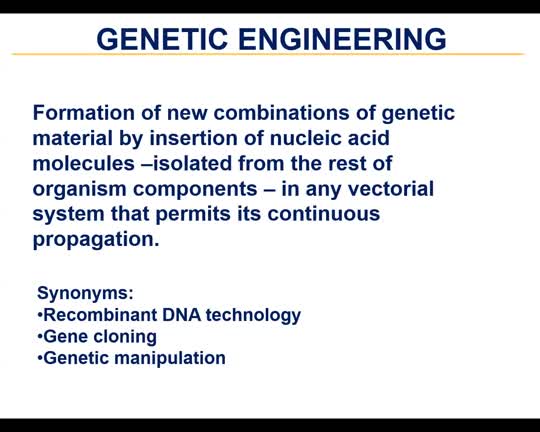 GENETIC ENGINEERING

Formation of new combinations of genetic material by insertion of nucleic acid molecules –isolated from the rest of organism components – in any vectorial system that permits its continuous propagation.

Synonyms:
•Recombinant DNA technology
•Gene cloning
•Genetic manipulation